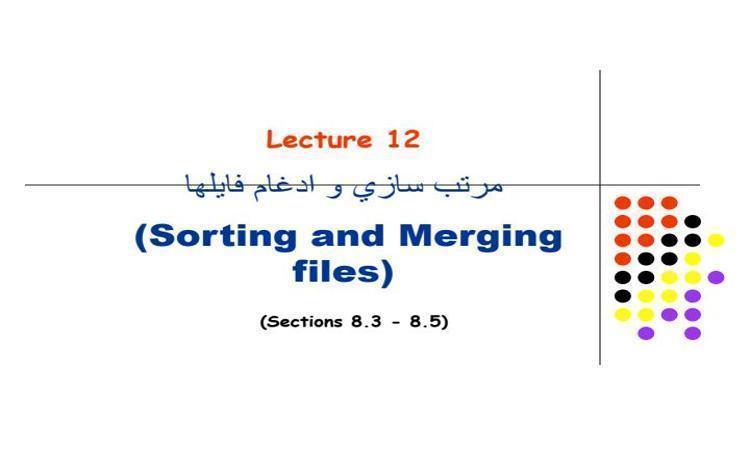 Lecture 12

مرتب سازي و ادغام فايلها

(Sorting and Merging files)

(Sections 8.3 - 8.5)